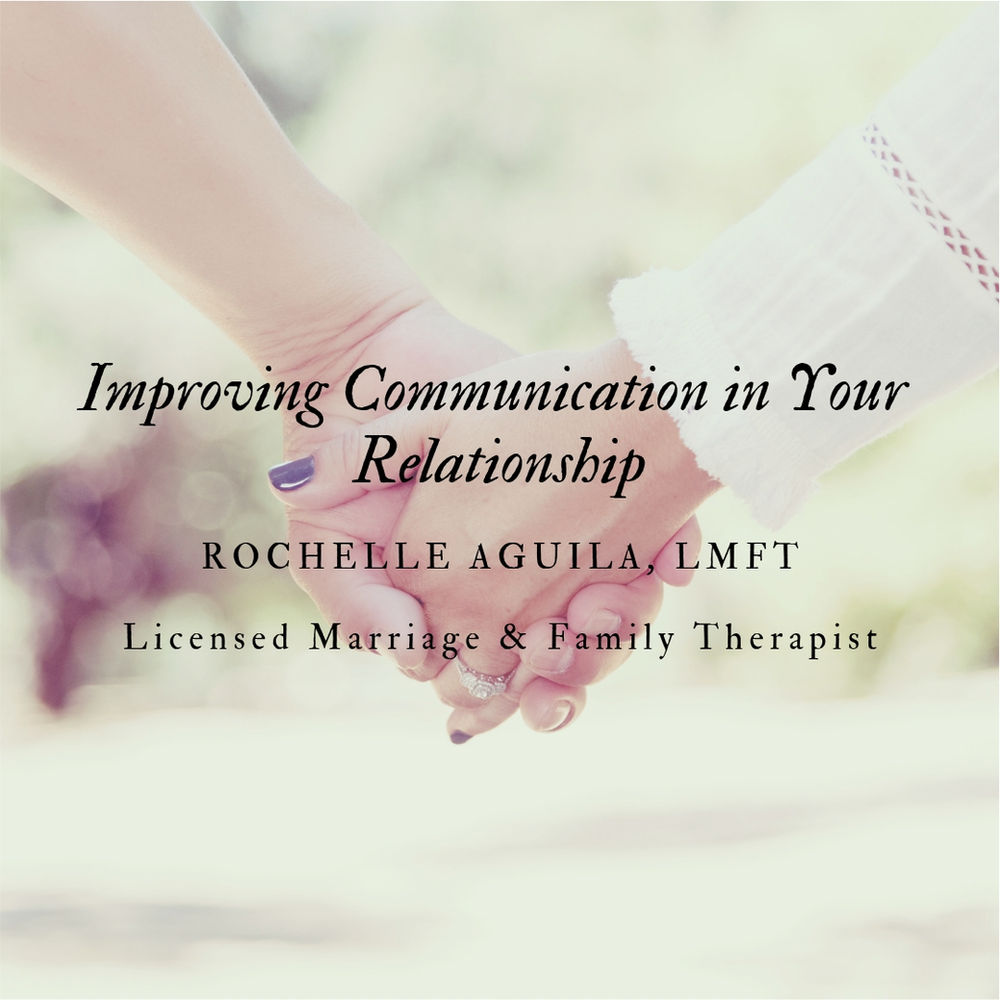 Improving Communication in Your Relationship

ROCHELLE AGUILA, LMFT

Licensed Marriage & Family Therapist